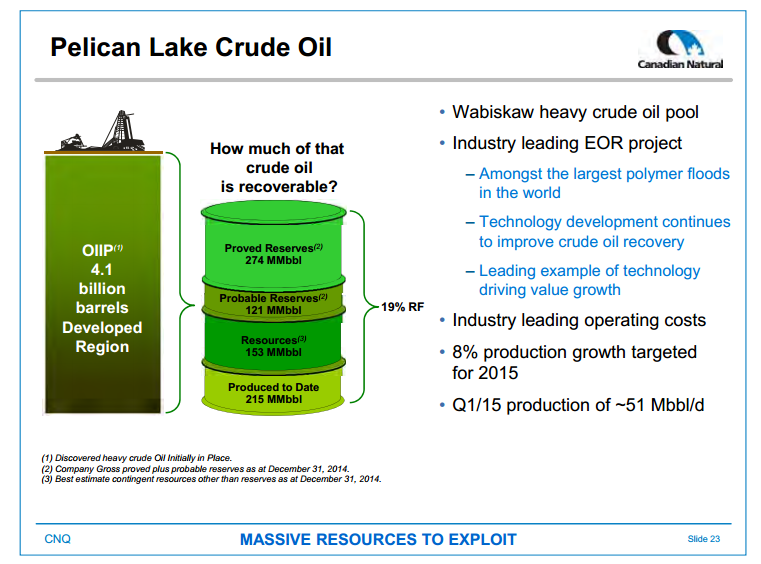 Pelican Lake Crude Oil

Canadian Natural

OIIP$^{(1)}$ 4.1 billion barrels Developed Region

How much of that crude oil is recoverable?

Proved Reserves$^{(2)}$ 274 MMbbl

Probable Reserves$^{(2)}$ 121 MMbbl

Resources$^{(3)}$ 153 MMbbl

Produced to Date 215 MMbbl

19% RF

• Wabiskaw heavy crude oil pool
• Industry leading EOR project
– Amongst the largest polymer floods in the world
– Technology development continues to improve crude oil recovery
– Leading example of technology driving value growth
• Industry leading operating costs
• 8% production growth targeted for 2015
• Q1/15 production of ~51 Mbbl/d

(1) Discovered heavy crude Oil Initially in Place.
(2) Company Gross proved plus probable reserves as at December 31, 2014.
(3) Best estimate contingent resources other than reserves as at December 31, 2014.

CNQ
MASSIVE RESOURCES TO EXPLOIT
Slide 23